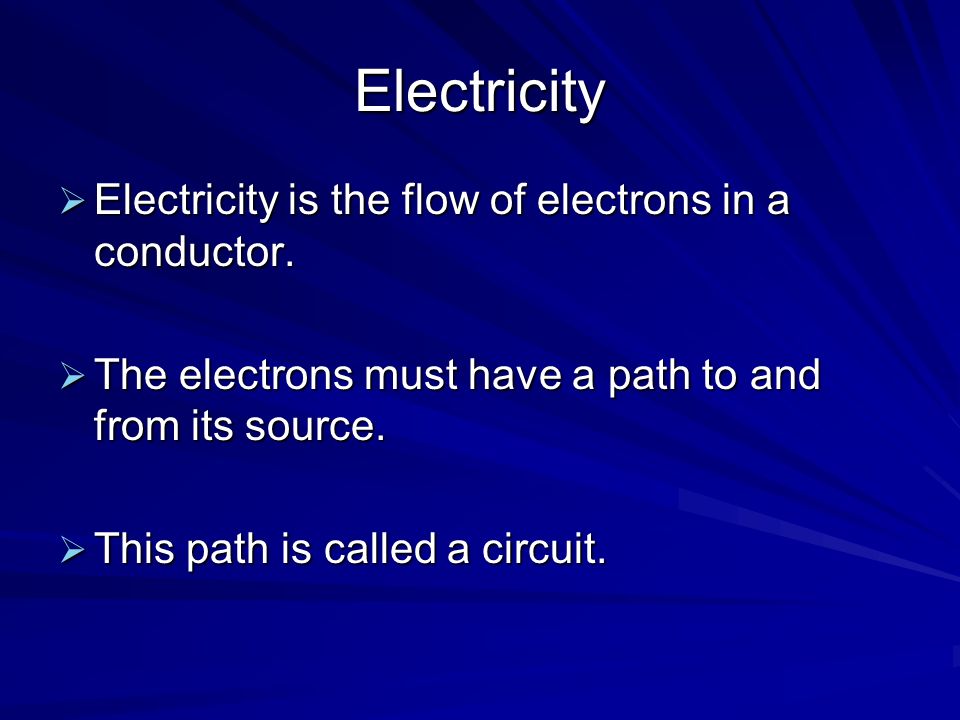 Electricity

➢ Electricity is the flow of electrons in a conductor.

➢ The electrons must have a path to and from its source.

➢ This path is called a circuit.